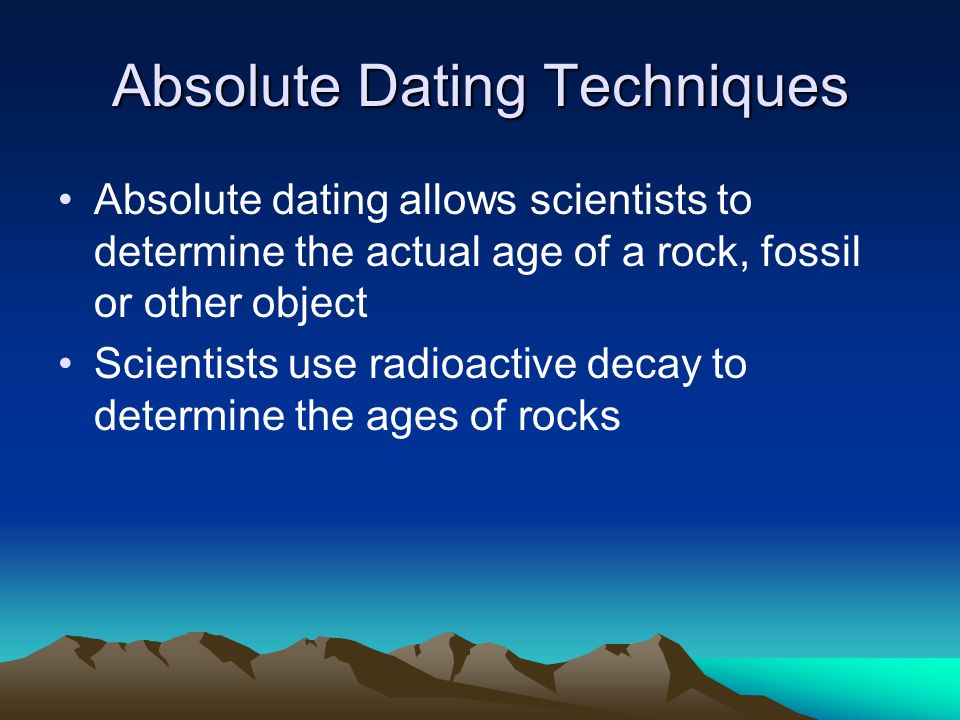 Absolute Dating Techniques

• Absolute dating allows scientists to determine the actual age of a rock, fossil or other object

• Scientists use radioactive decay to determine the ages of rocks